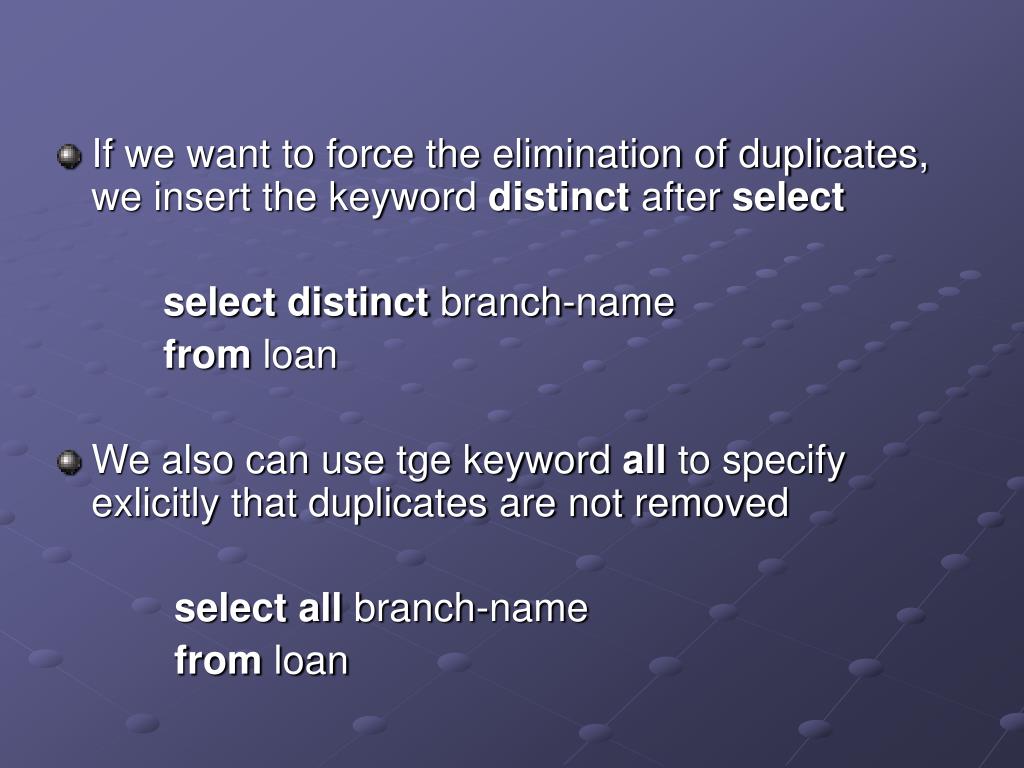 If we want to force the elimination of duplicates, we insert the keyword distinct after select

select distinct branch-name
from loan

We also can use tge keyword all to specify exlicitly that duplicates are not removed

select all branch-name
from loan